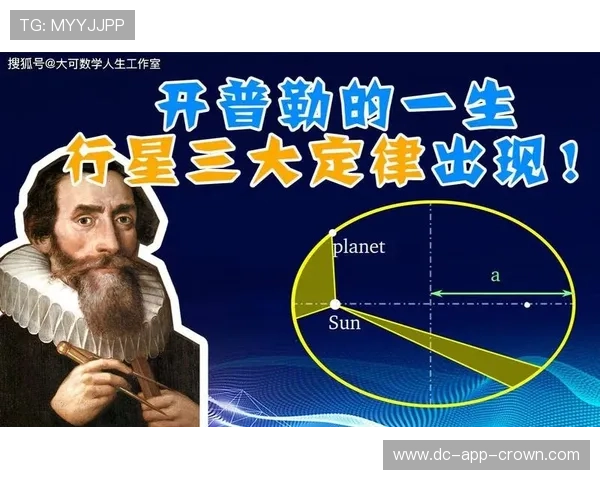 TG: MYYJJPP

搜狐号@大可数学人生工作室

开普勒的一生
行星三大定律出现！

planet

a

Sun

www.dc-app-crown.com